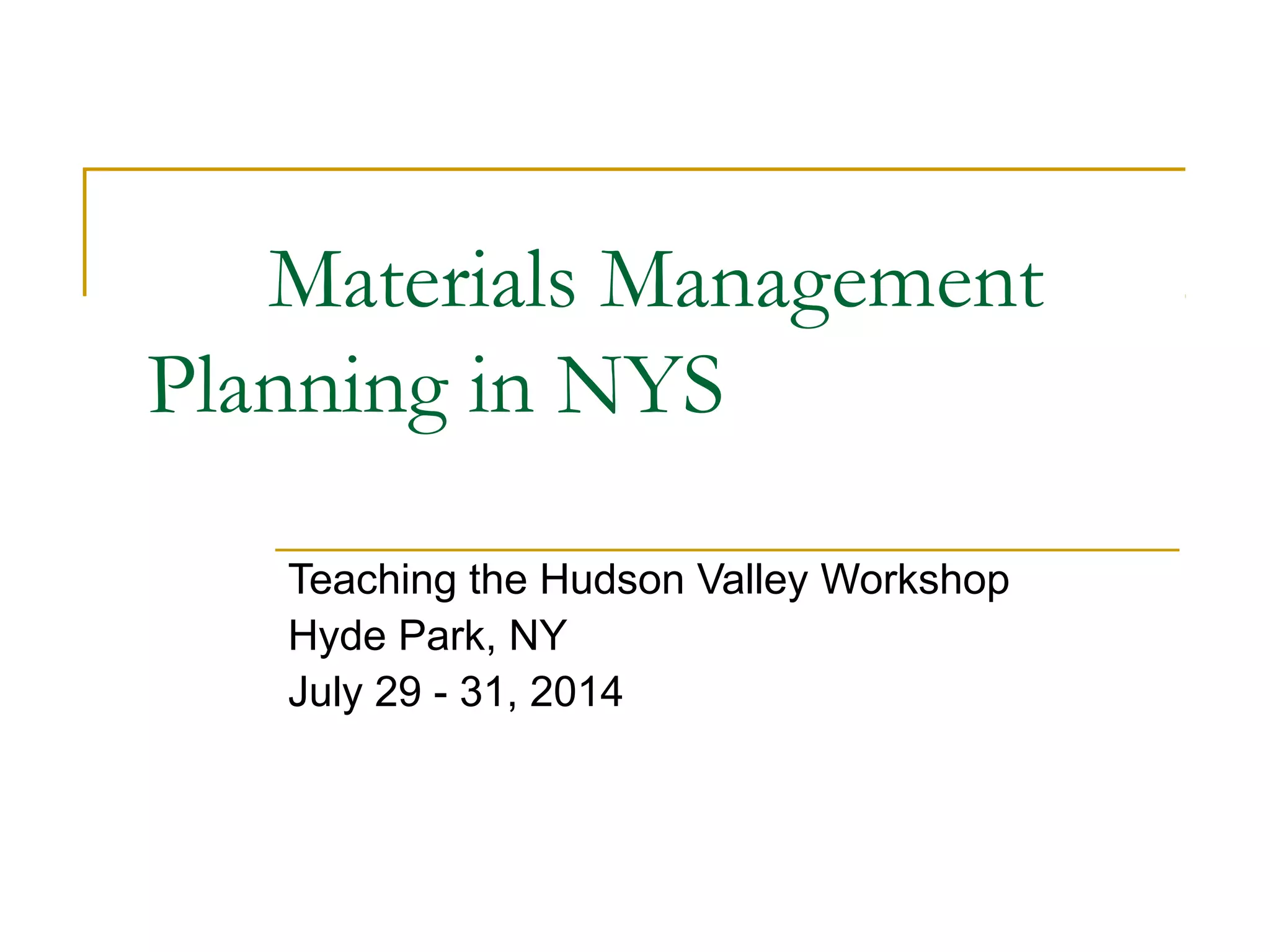 Materials Management Planning in NYS

Teaching the Hudson Valley Workshop
Hyde Park, NY
July 29 - 31, 2014